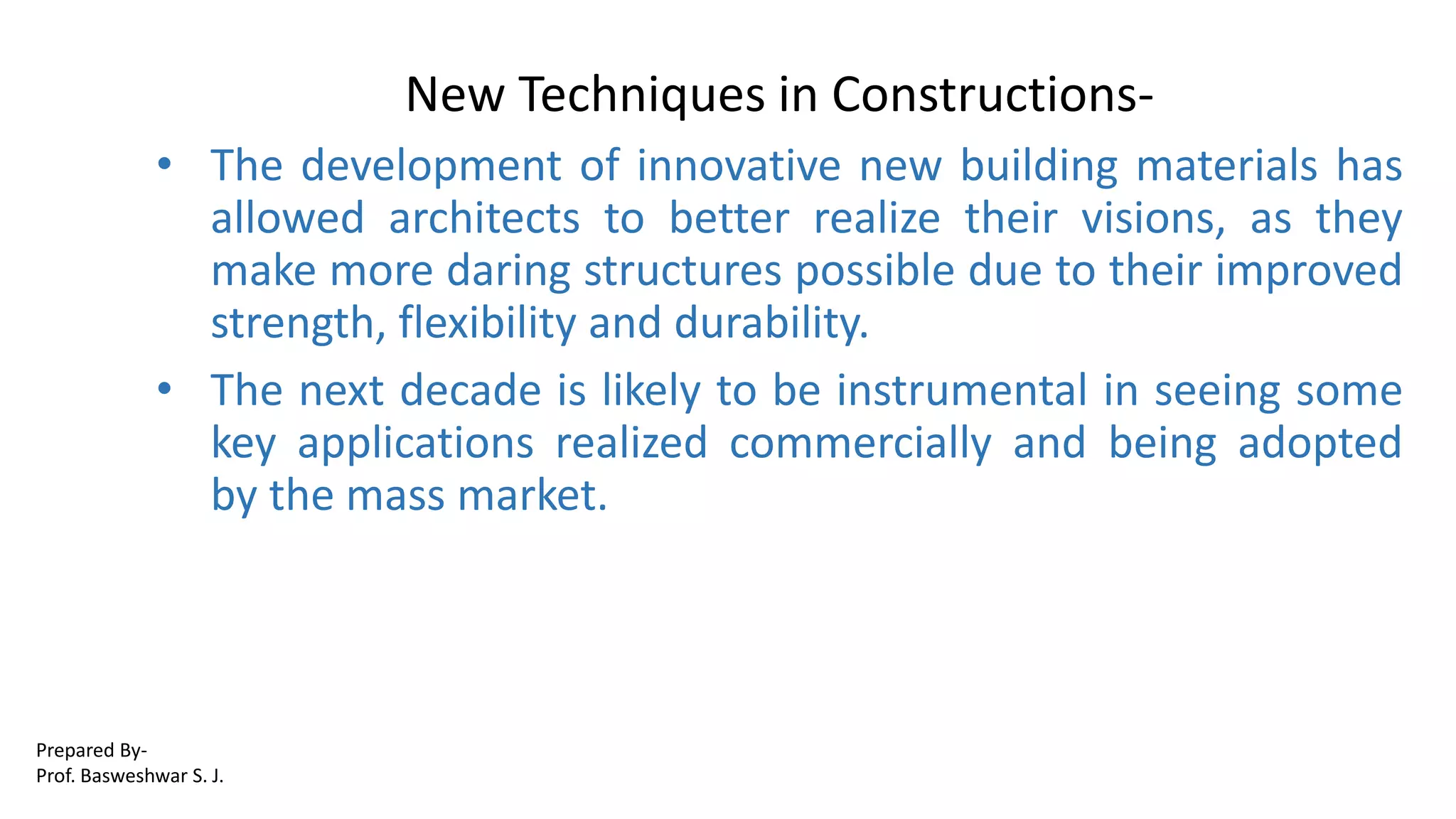 New Techniques in Constructions-

• The development of innovative new building materials has allowed architects to better realize their visions, as they make more daring structures possible due to their improved strength, flexibility and durability.

• The next decade is likely to be instrumental in seeing some key applications realized commercially and being adopted by the mass market.

Prepared By-
Prof. Basweshwar S. J.